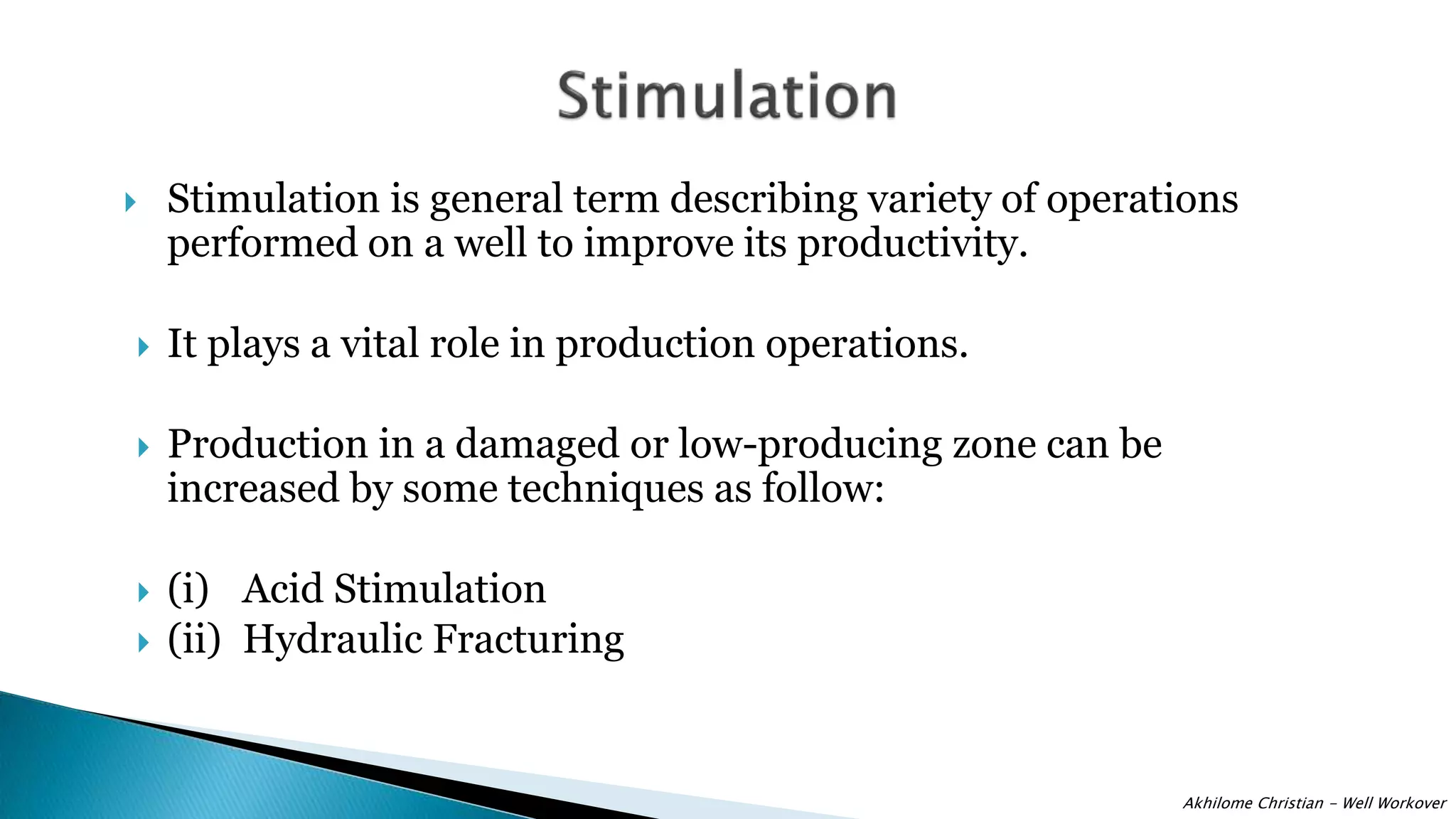 Stimulation

Stimulation is general term describing variety of operations performed on a well to improve its productivity.

It plays a vital role in production operations.

Production in a damaged or low-producing zone can be increased by some techniques as follow:

(i) Acid Stimulation
(ii) Hydraulic Fracturing

Akhilome Christian – Well Workover